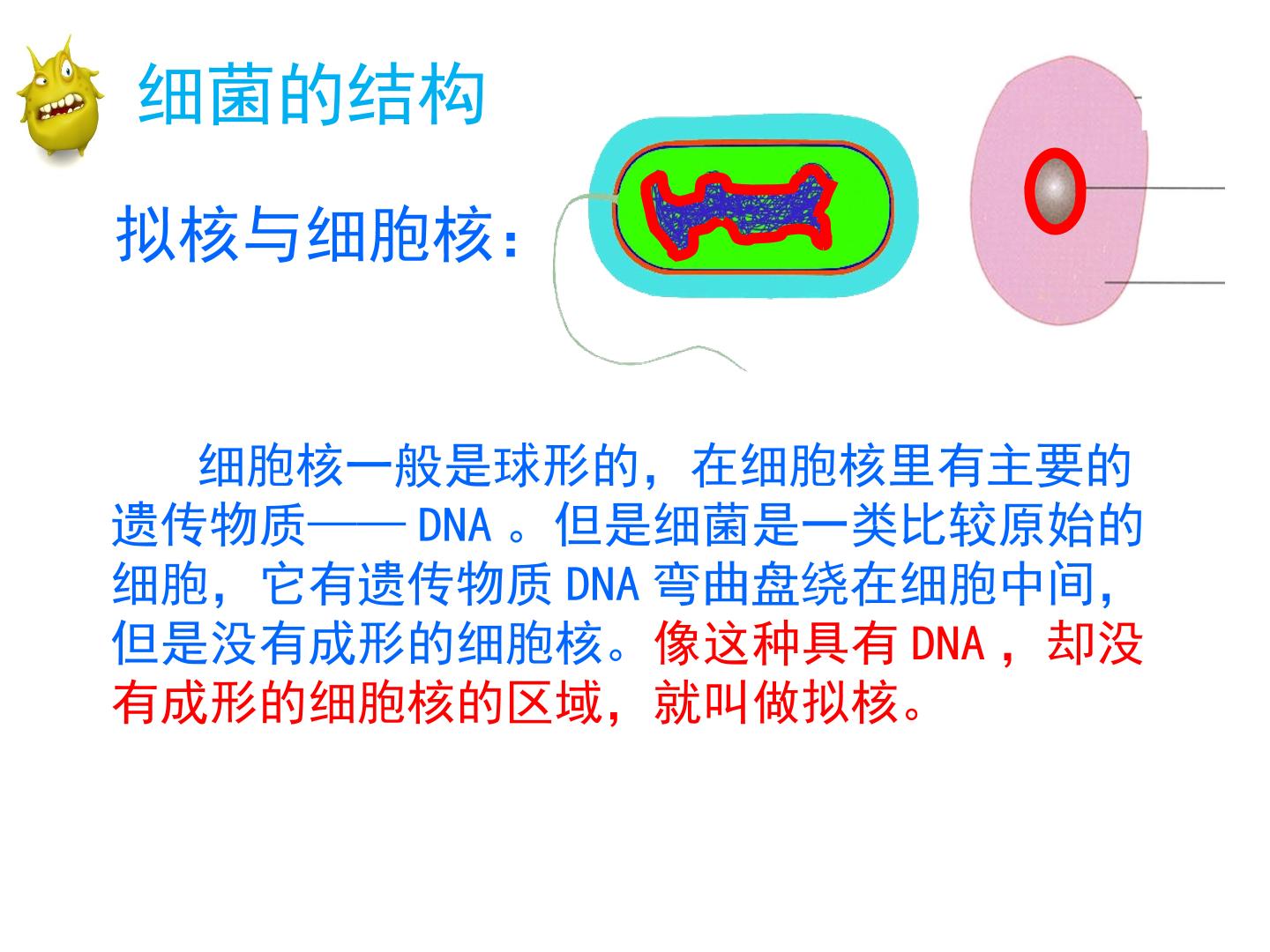 细菌的结构

拟核与细胞核：

细胞核一般是球形的，在细胞核里有主要的遗传物质——DNA。但是细菌是一类比较原始的细胞，它有遗传物质DNA弯曲盘绕在细胞中间，但是没有成形的细胞核。像这种具有DNA，却没有成形的细胞核的区域，就叫做拟核。